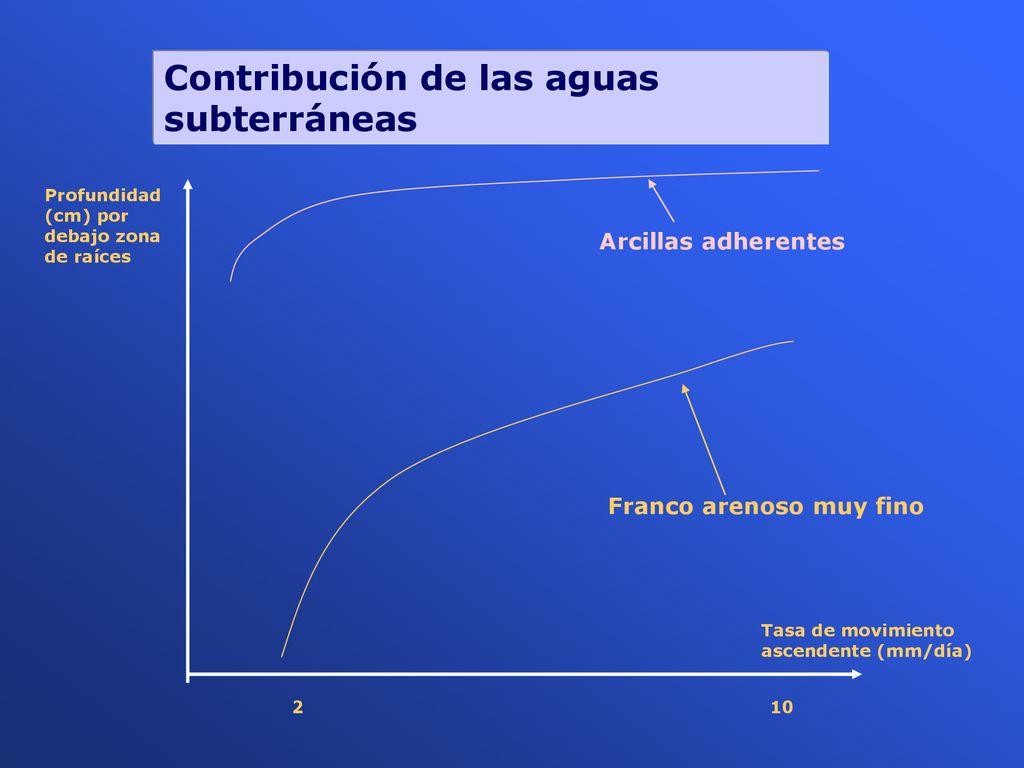 Contribución de las aguas subterráneas

Profundidad (cm) por debajo zona de raíces

Arcillas adherentes

Franco arenoso muy fino

Tasa de movimiento ascendente (mm/día)

2

10